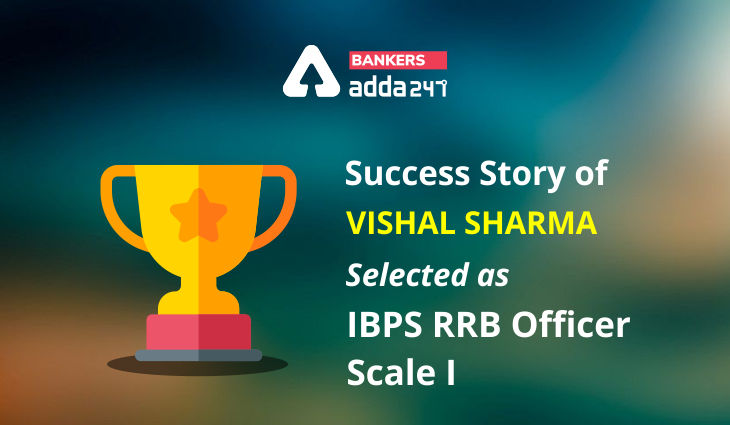 BANKERS
adda247

Success Story of
VISHAL SHARMA
Selected as
IBPS RRB Officer Scale I